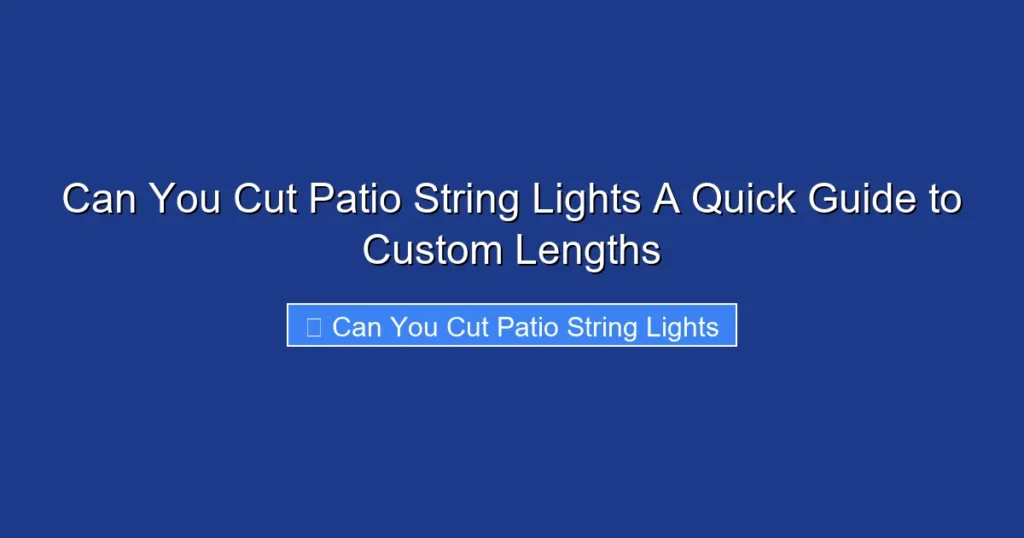 Can You Cut Patio String Lights A Quick Guide to Custom Lengths

Can You Cut Patio String Lights